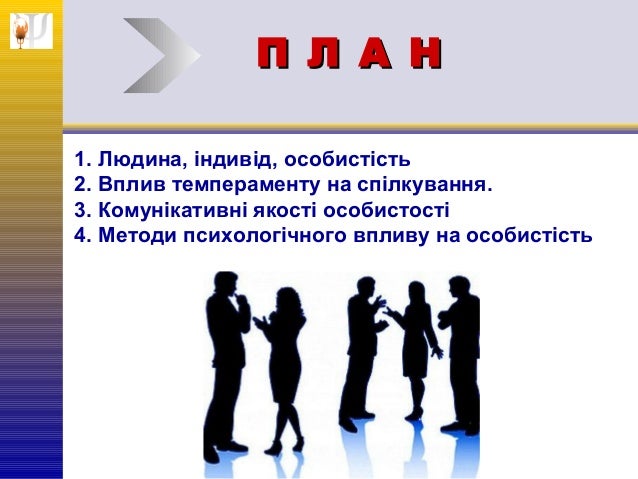 П Л А Н

1. Людина, індивід, особистість
2. Вплив темпераменту на спілкування.
3. Комунікативні якості особистості
4. Методи психологічного впливу на особистість